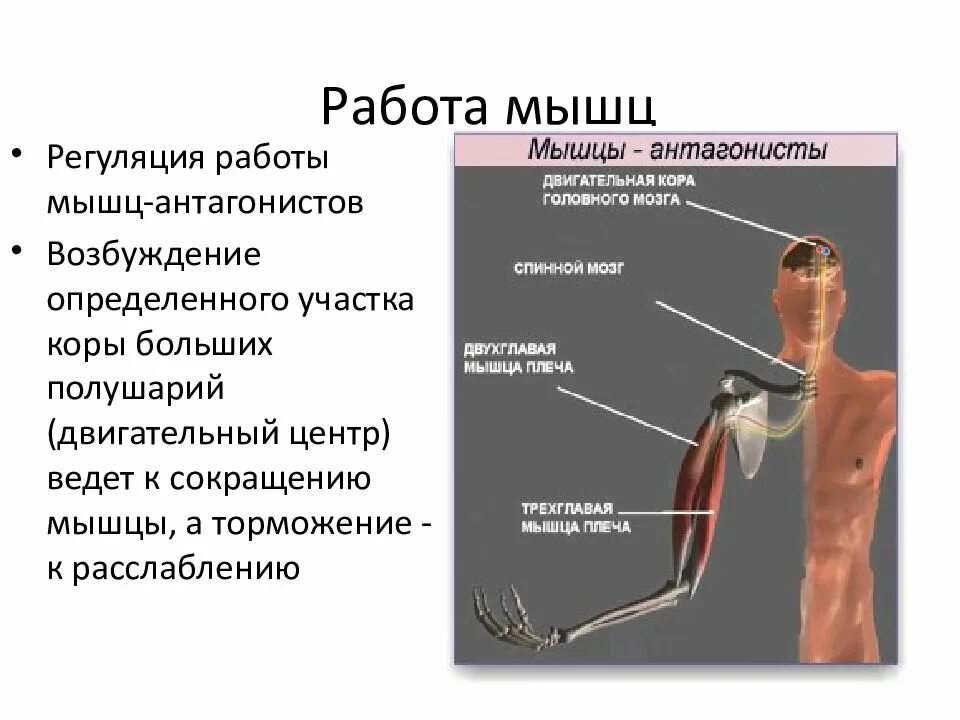 Работа мышц

• Регуляция работы мышц-антагонистов
• Возбуждение определенного участка коры больших полушарий (двигательный центр) ведет к сокращению мышцы, а торможение - к расслаблению

Мышцы - антагонисты

ДВИГАТЕЛЬНАЯ КОРА ГОЛОВНОГО МОЗГА

СПИННОЙ МОЗГ

ДВУХГЛАВАЯ МЫШЦА ПЛЕЧА

ТРЕХГЛАВАЯ МЫШЦА ПЛЕЧА